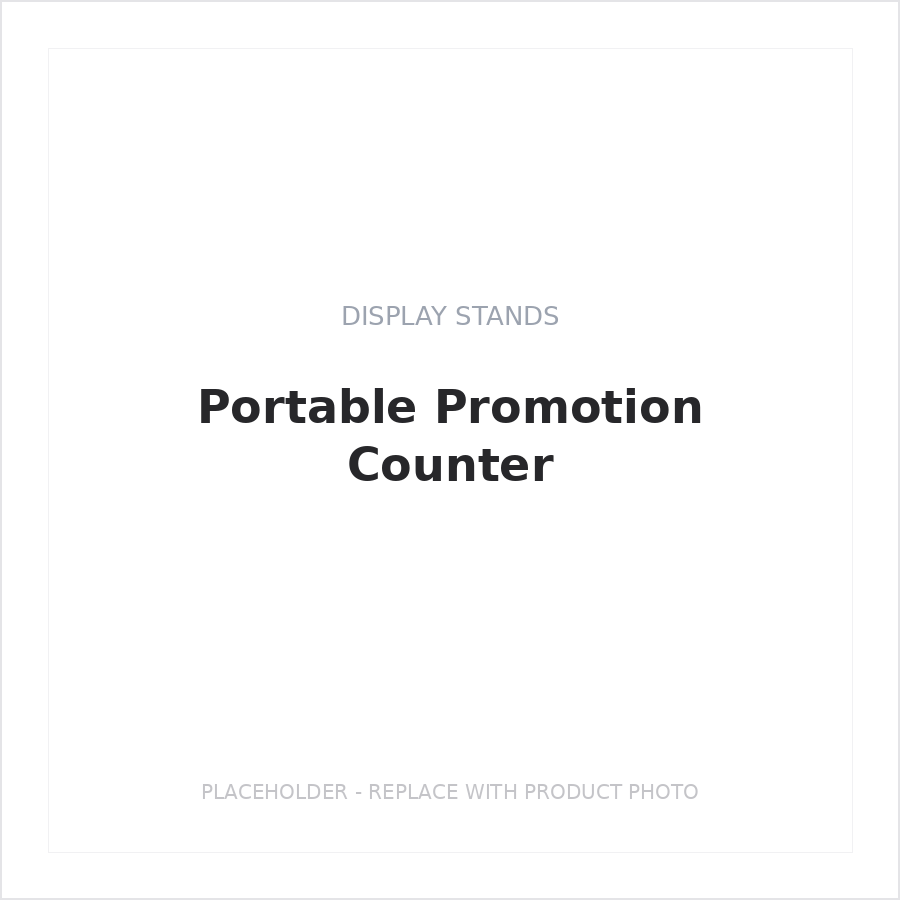 DISPLAY STANDS

Portable Promotion Counter

PLACEHOLDER - REPLACE WITH PRODUCT PHOTO